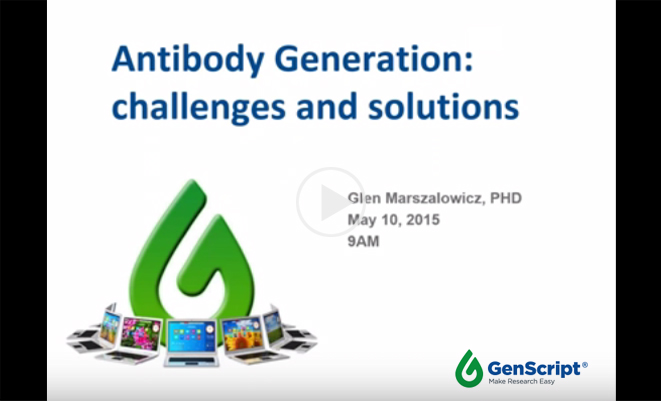 Antibody Generation: challenges and solutions

Glen Marszalowicz, PHD
May 10, 2015
9AM

GenScript®
Make Research Easy